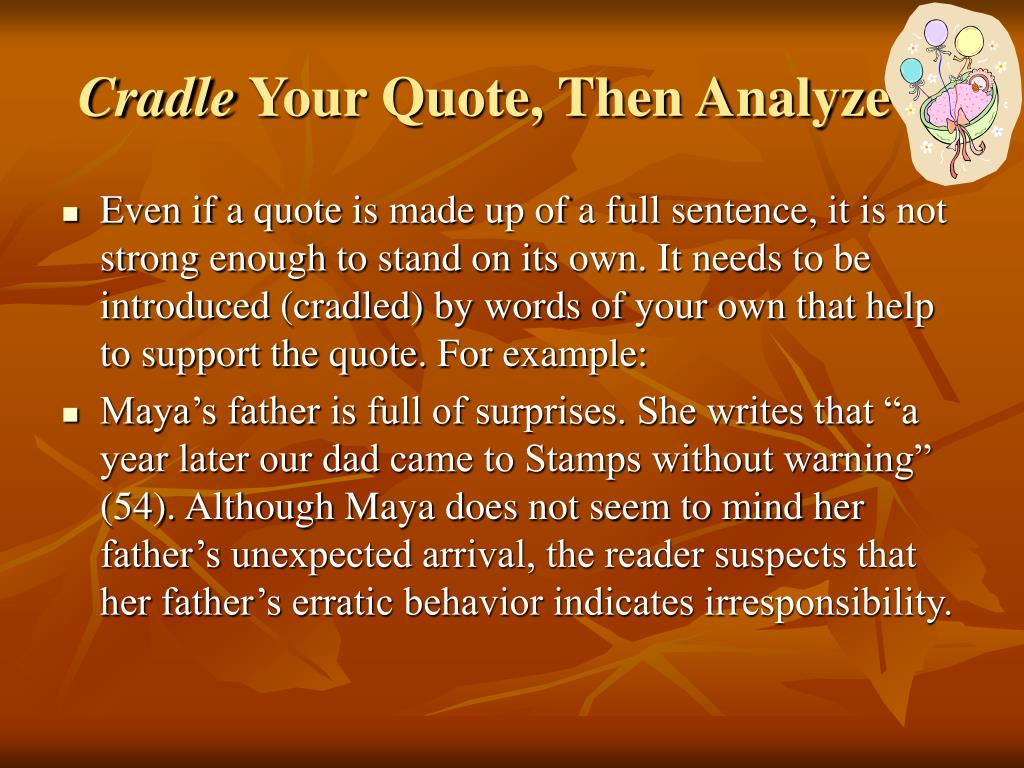 Cradle Your Quote, Then Analyze

Even if a quote is made up of a full sentence, it is not strong enough to stand on its own. It needs to be introduced (cradled) by words of your own that help to support the quote. For example:

Maya’s father is full of surprises. She writes that “a year later our dad came to Stamps without warning” (54). Although Maya does not seem to mind her father’s unexpected arrival, the reader suspects that her father’s erratic behavior indicates irresponsibility.